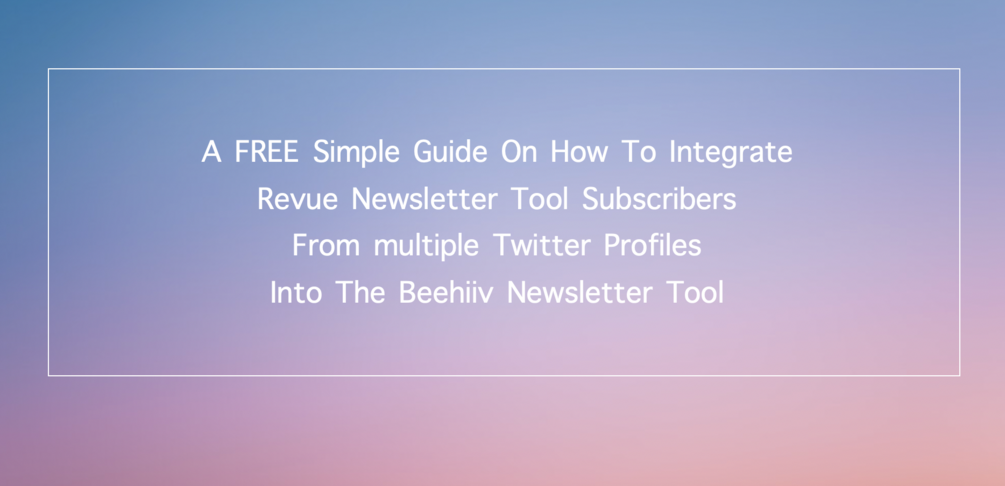 A FREE Simple Guide On How To Integrate Revue Newsletter Tool Subscribers From multiple Twitter Profiles Into The Beehiiv Newsletter Tool